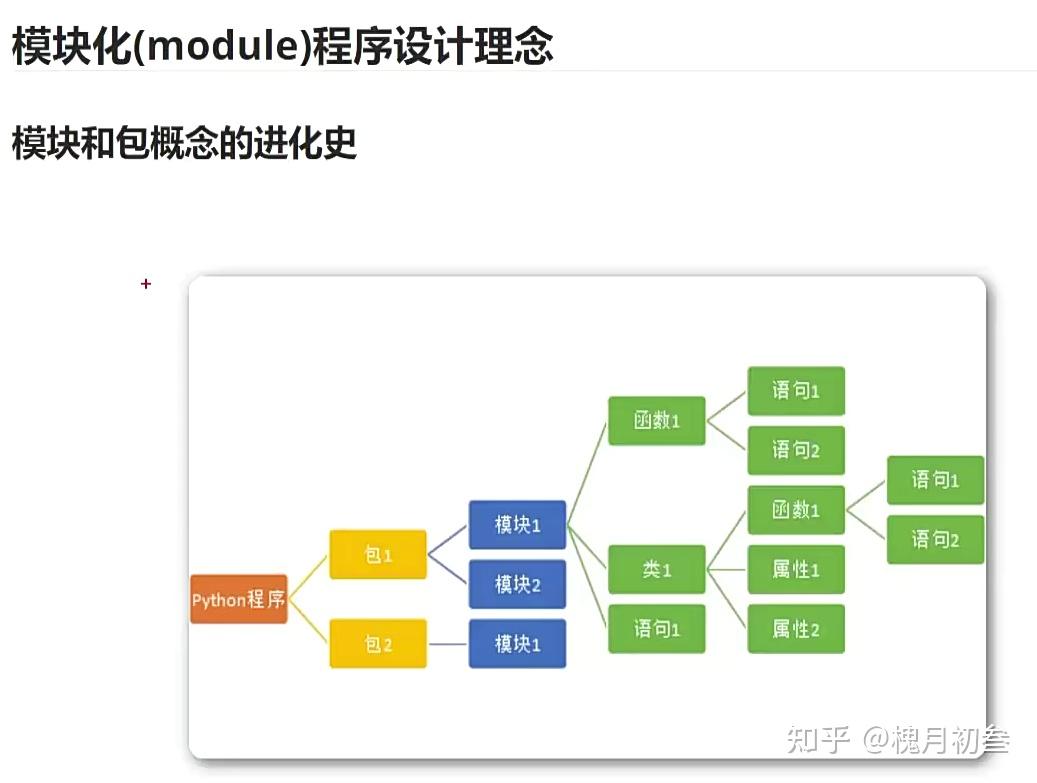 模块化(module)程序设计理念

模块和包概念的进化史

+

Python程序
包1
包2
模块1
模块2
模块1
函数1
类1
语句1
语句1
语句2
函数1
属性1
属性2
语句1
语句2

知乎 @槐月初叁